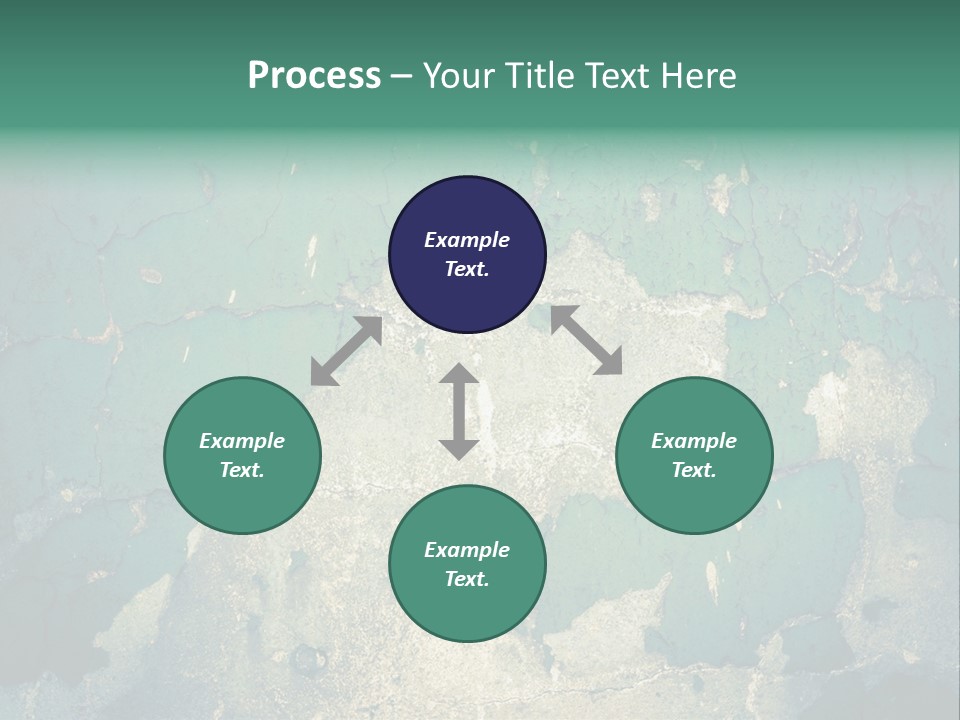 Process – Your Title Text Here

Example Text.

Example Text.

Example Text.

Example Text.